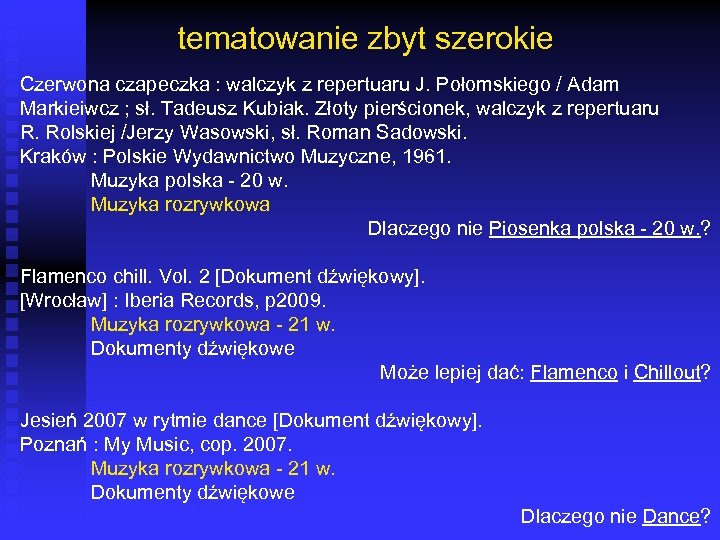 tematowanie zbyt szerokie

Czerwona czapeczka : walczyk z repertuaru J. Połomskiego / Adam Markieiwcz ; sł. Tadeusz Kubiak. Złoty pierścionek, walczyk z repertuaru R. Rolskiej /Jerzy Wasowski, sł. Roman Sadowski.
Kraków : Polskie Wydawnictwo Muzyczne, 1961.
Muzyka polska - 20 w.
Muzyka rozrywkowa
Dlaczego nie Piosenka polska - 20 w.?

Flamenco chill. Vol. 2 [Dokument dźwiękowy].
[Wrocław] : Iberia Records, p2009.
Muzyka rozrywkowa - 21 w.
Dokumenty dźwiękowe
Może lepiej dać: Flamenco i Chillout?

Jesień 2007 w rytmie dance [Dokument dźwiękowy].
Poznań : My Music, cop. 2007.
Muzyka rozrywkowa - 21 w.
Dokumenty dźwiękowe
Dlaczego nie Dance?